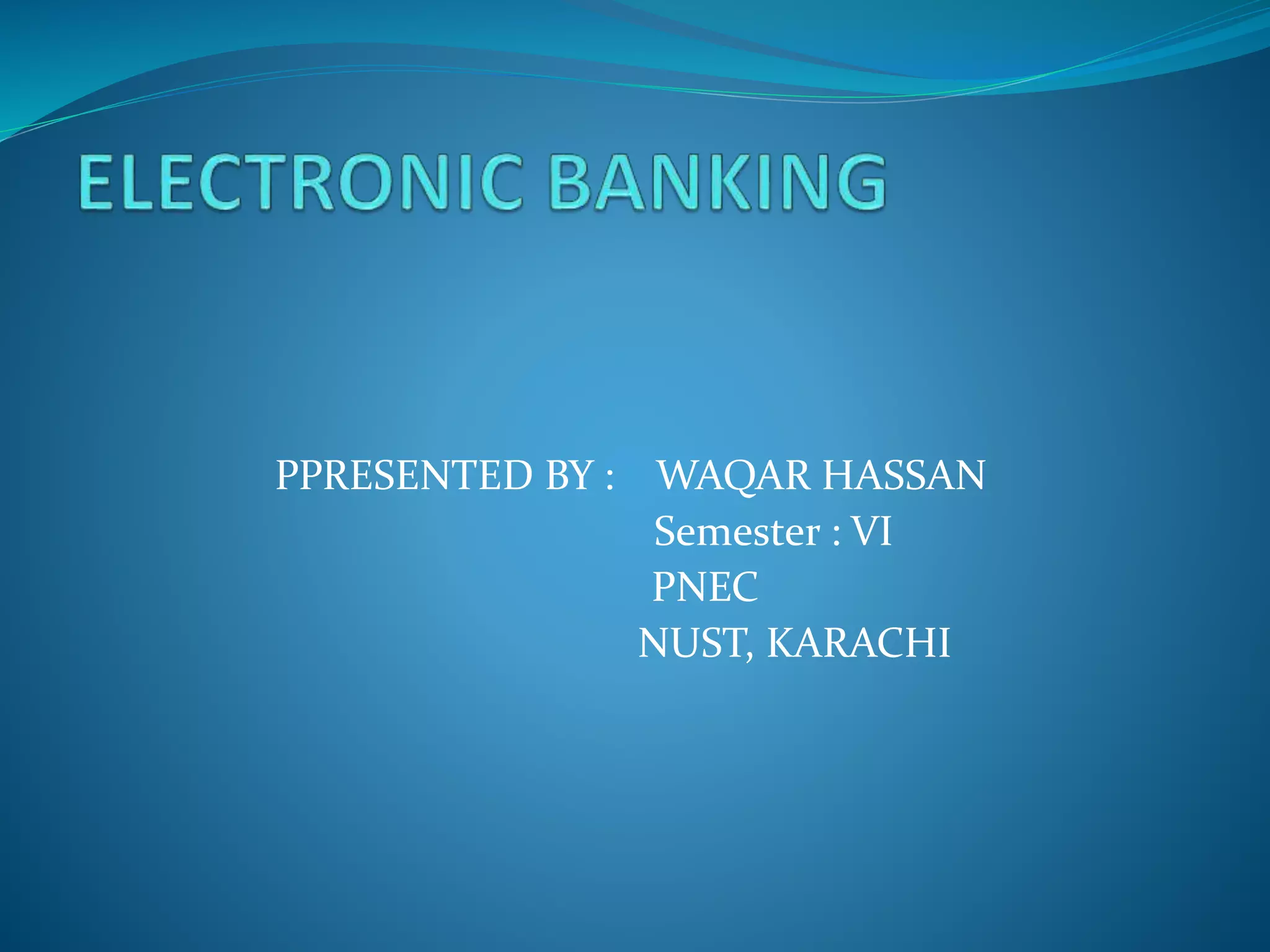 ELECTRONIC BANKING

PPRESENTED BY : WAQAR HASSAN
Semester : VI
PNEC
NUST, KARACHI